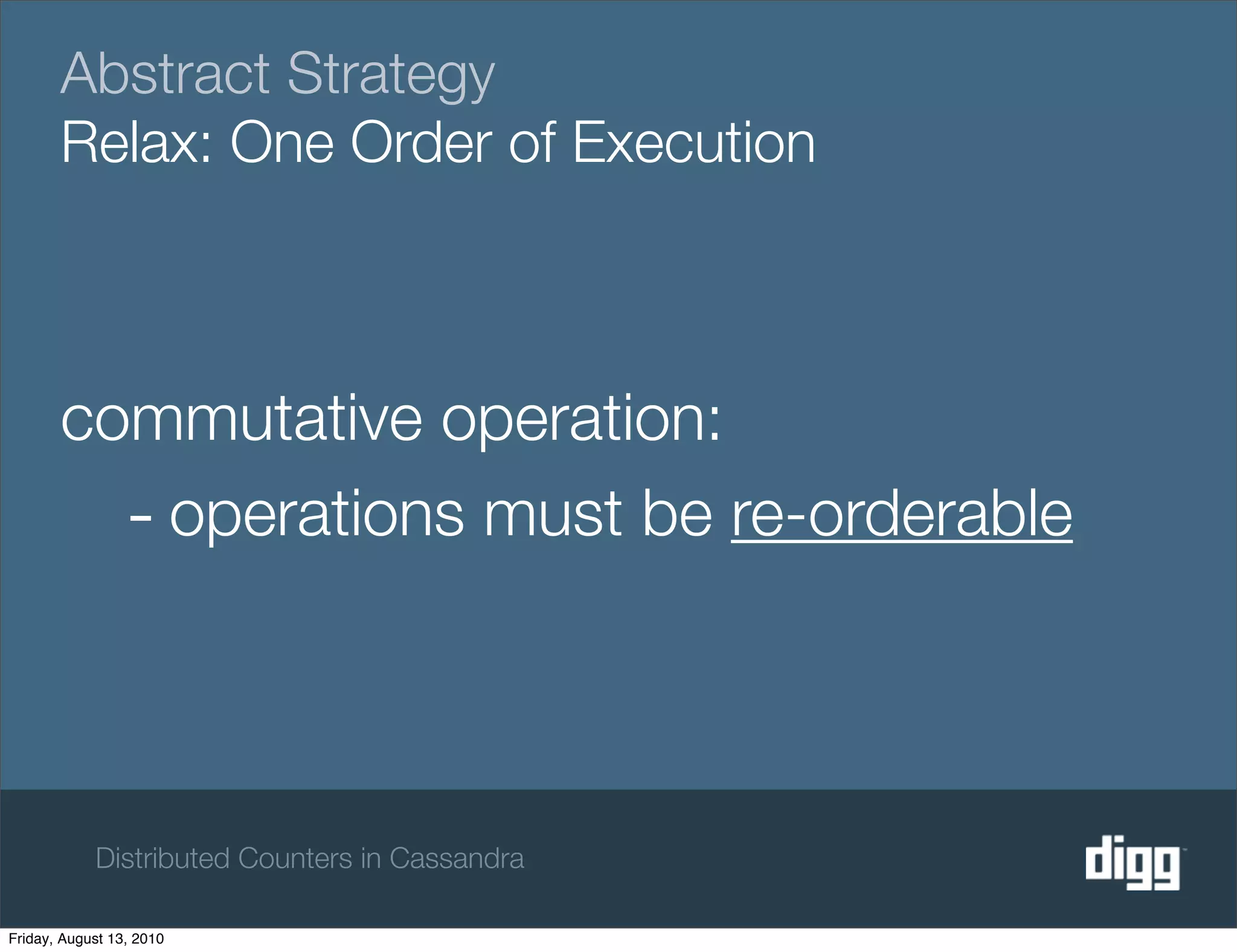 Abstract Strategy
Relax: One Order of Execution

commutative operation:
- operations must be re-orderable

Distributed Counters in Cassandra

digg

Friday, August 13, 2010